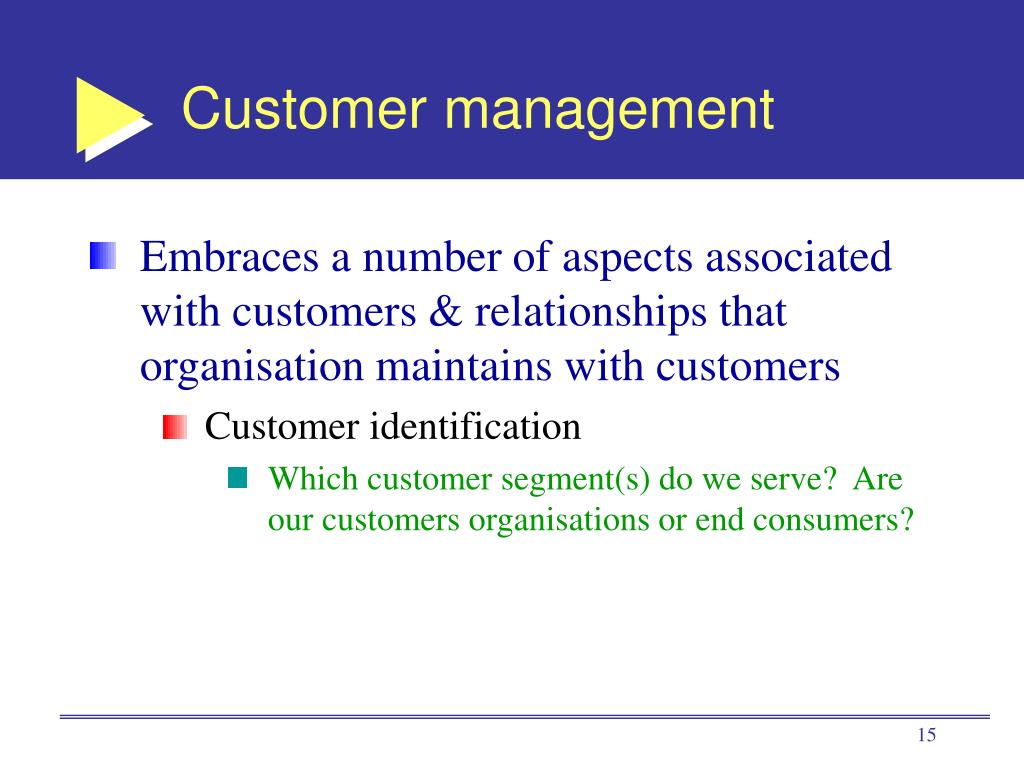 Customer management

Embraces a number of aspects associated with customers & relationships that organisation maintains with customers

Customer identification

Which customer segment(s) do we serve? Are our customers organisations or end consumers?

15